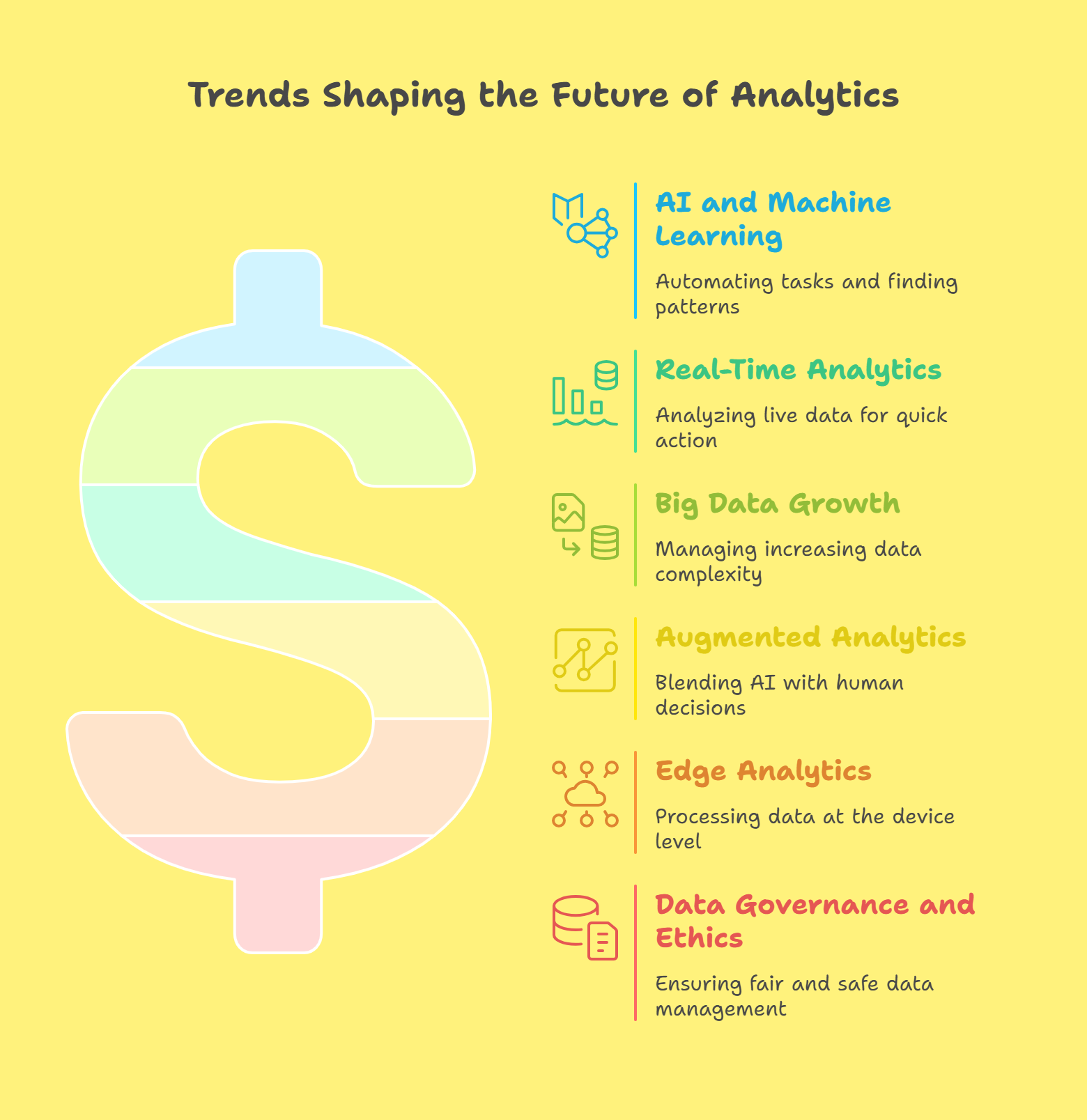 Trends Shaping the Future of Analytics

AI and Machine Learning

Automating tasks and finding patterns

Real-Time Analytics

Analyzing live data for quick action

Big Data Growth

Managing increasing data complexity

Augmented Analytics

Blending AI with human decisions

Edge Analytics

Processing data at the device level

Data Governance and Ethics

Ensuring fair and safe data management